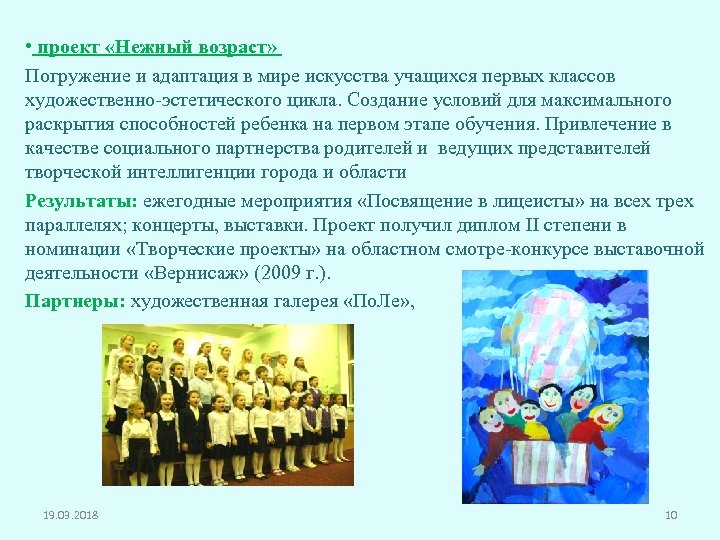 • проект «Нежный возраст»

Погружение и адаптация в мире искусства учащихся первых классов художественно-эстетического цикла. Создание условий для максимального раскрытия способностей ребенка на первом этапе обучения. Привлечение в качестве социального партнерства родителей и ведущих представителей творческой интеллигенции города и области

Результаты: ежегодные мероприятия «Посвящение в лицеисты» на всех трех параллелях; концерты, выставки. Проект получил диплом II степени в номинации «Творческие проекты» на областном смотре-конкурсе выставочной деятельности «Вернисаж» (2009 г.).

Партнеры: художественная галерея «ПоЛе»,

19.03.2018

10